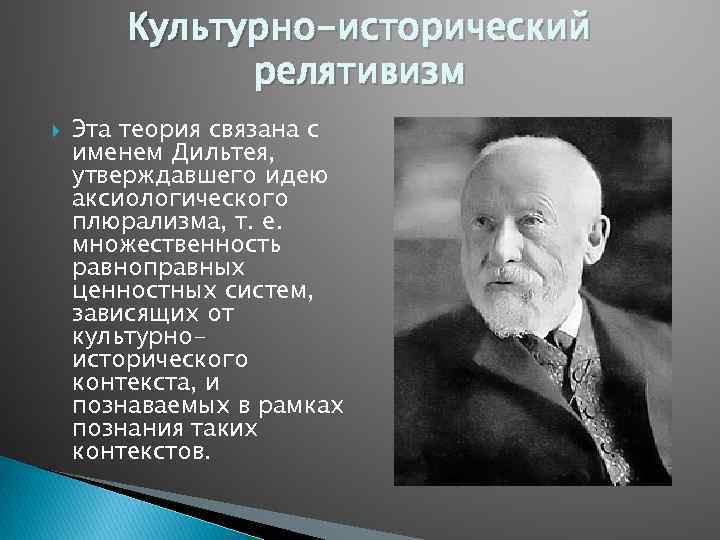 Культурно-исторический релятивизм

Эта теория связана с именем Дильтея, утверждавшего идею аксиологического плюрализма, т. е. множественность равноправных ценностных систем, зависящих от культурно-исторического контекста, и познаваемых в рамках познания таких контекстов.